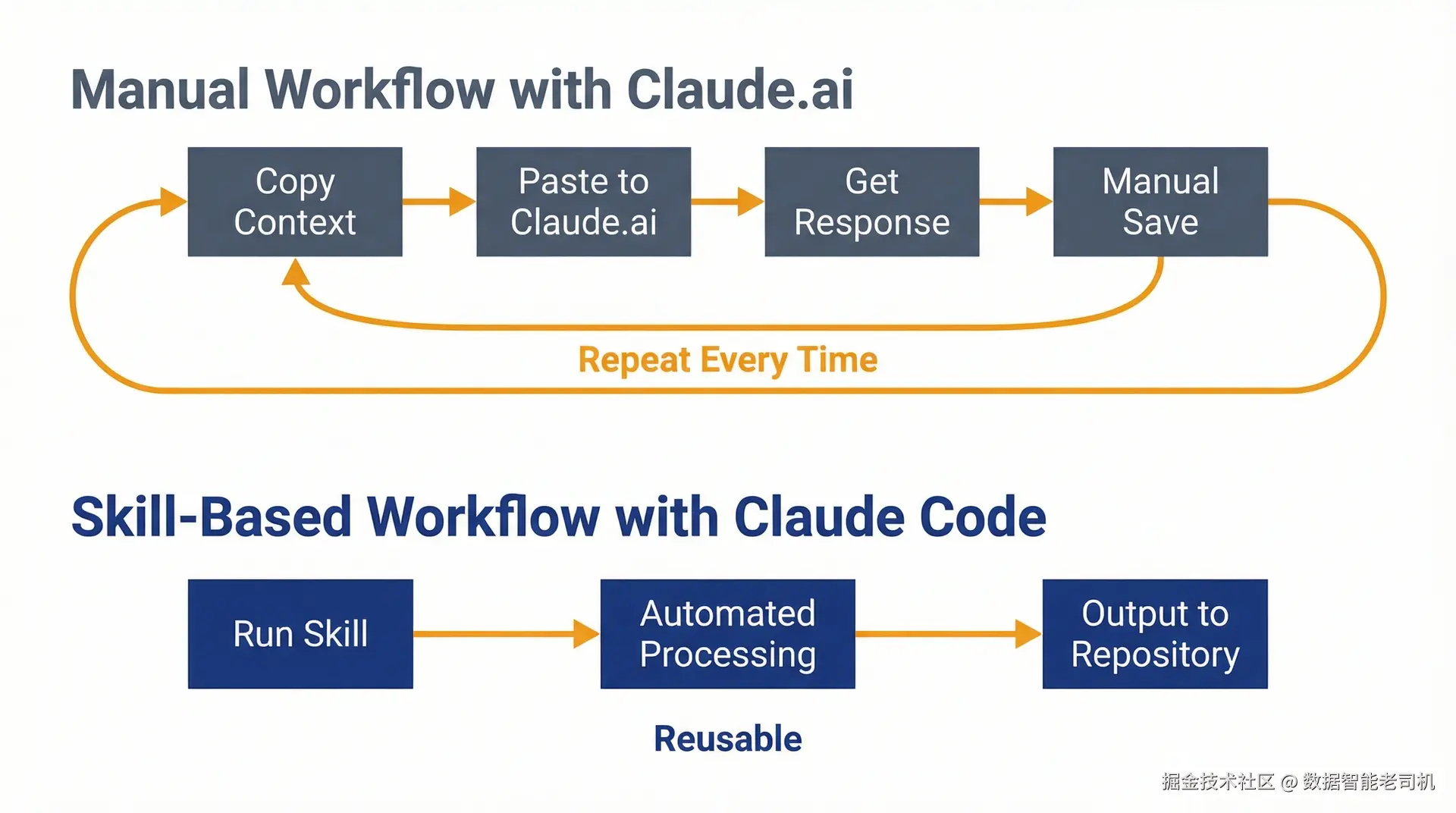 Manual Workflow with Claude.ai

Copy Context

Paste to Claude.ai

Get Response

Manual Save

Repeat Every Time

Skill-Based Workflow with Claude Code

Run Skill

Automated Processing

Output to Repository

Reusable

掘金技术社区 @ 数据智能老司机